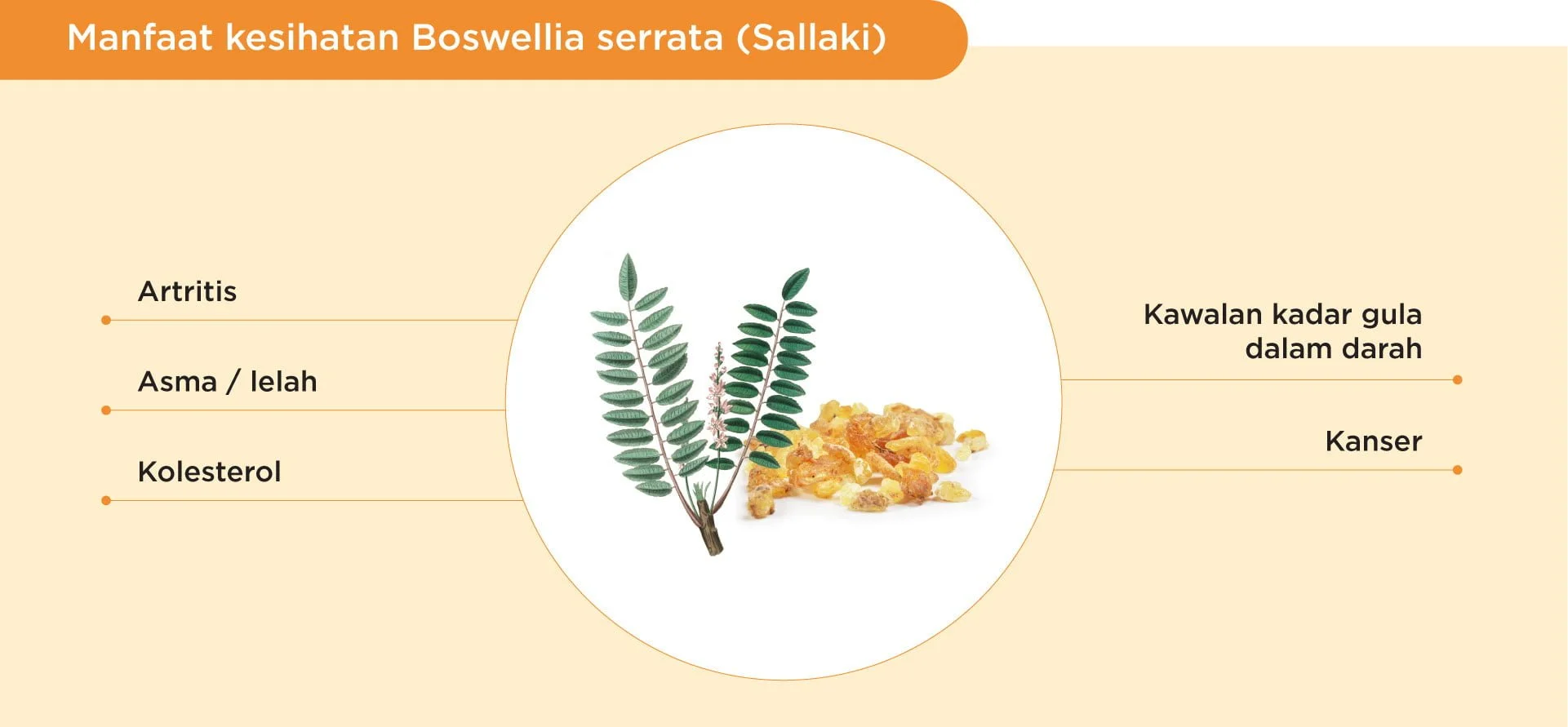 Manfaat kesihatan Boswellia serrata (Sallaki)

Artritis

Asma / lelah

Kolesterol

Kawalan kadar gula dalam darah

Kanser